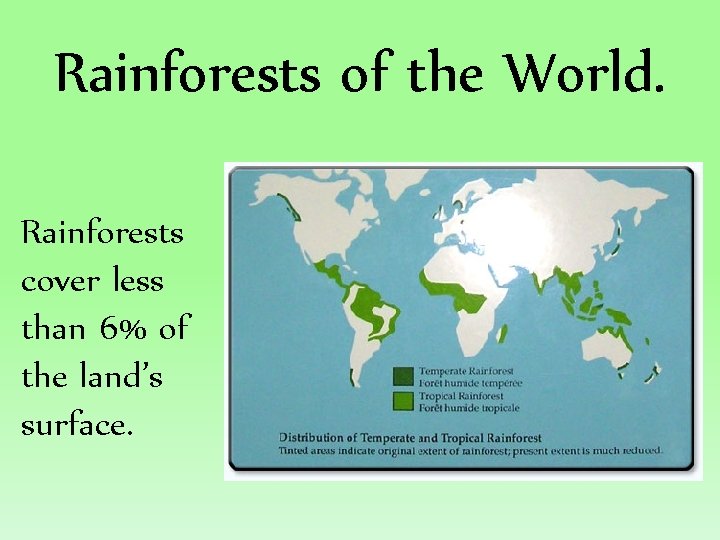 Rainforests of the World.

Rainforests cover less than 6% of the land's surface.

Temperate Rainforest
Forêt humide tempérée
Tropical Rainforest
Forêt humide tropicale

Distribution of Temperate and Tropical Rainforest
Tinted areas indicate original extent of rainforest; present extent is much reduced.